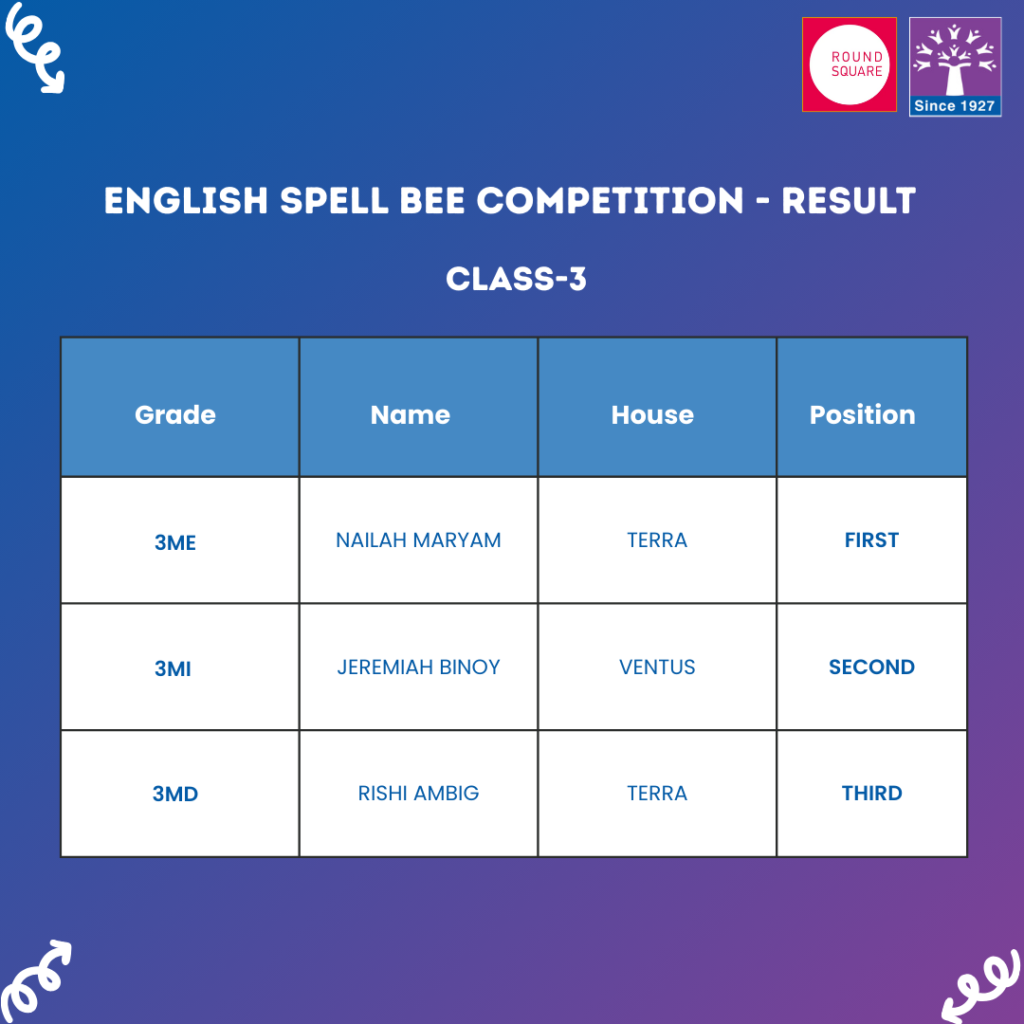 ROUND SQUARE

Since 1927

ENGLISH SPELL BEE COMPETITION - RESULT

CLASS-3

| Grade | Name | House | Position |
|---|---|---|---|
| 3ME | NAILAH MARYAM | TERRA | FIRST |
| 3MI | JEREMIAH BINOY | VENTUS | SECOND |
| 3MD | RISHI AMBIG | TERRA | THIRD |